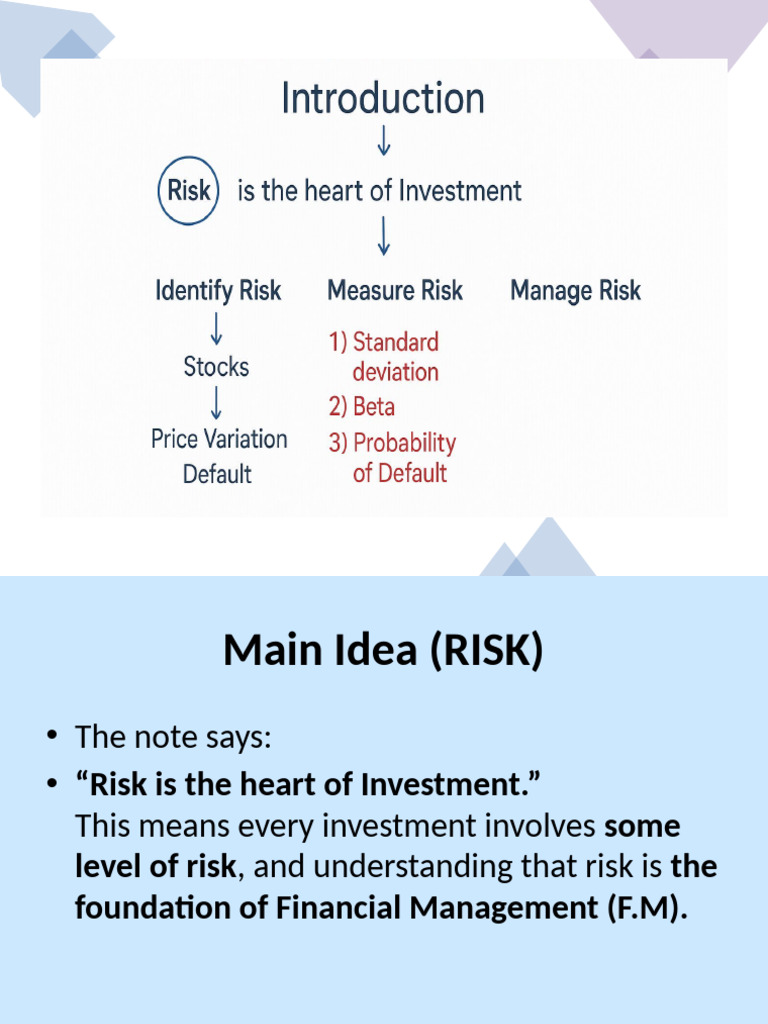 Introduction
↓
Risk is the heart of Investment
↓
Identify Risk

↓

Stocks

↓

Price Variation
Default

Measure Risk

1) Standard deviation
2) Beta
3) Probability of Default

Manage Risk

Main Idea (RISK)

• The note says:
• “Risk is the heart of Investment.”
This means every investment involves some level of risk, and understanding that risk is the foundation of Financial Management (F.M).